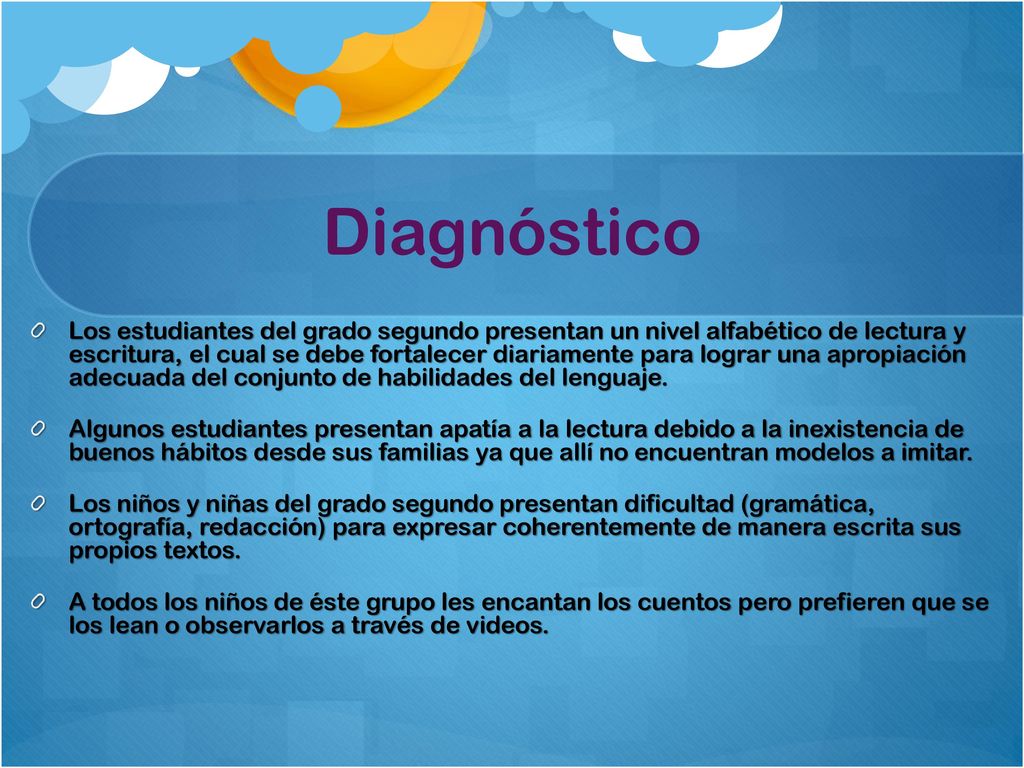 Diagnóstico

Los estudiantes del grado segundo presentan un nivel alfabético de lectura y escritura, el cual se debe fortalecer diariamente para lograr una apropiación adecuada del conjunto de habilidades del lenguaje.

Algunos estudiantes presentan apatía a la lectura debido a la inexistencia de buenos hábitos desde sus familias ya que allí no encuentran modelos a imitar.

Los niños y niñas del grado segundo presentan dificultad (gramática, ortografía, redacción) para expresar coherentemente de manera escrita sus propios textos.

A todos los niños de éste grupo les encantan los cuentos pero prefieren que se los lean o observarlos a través de videos.